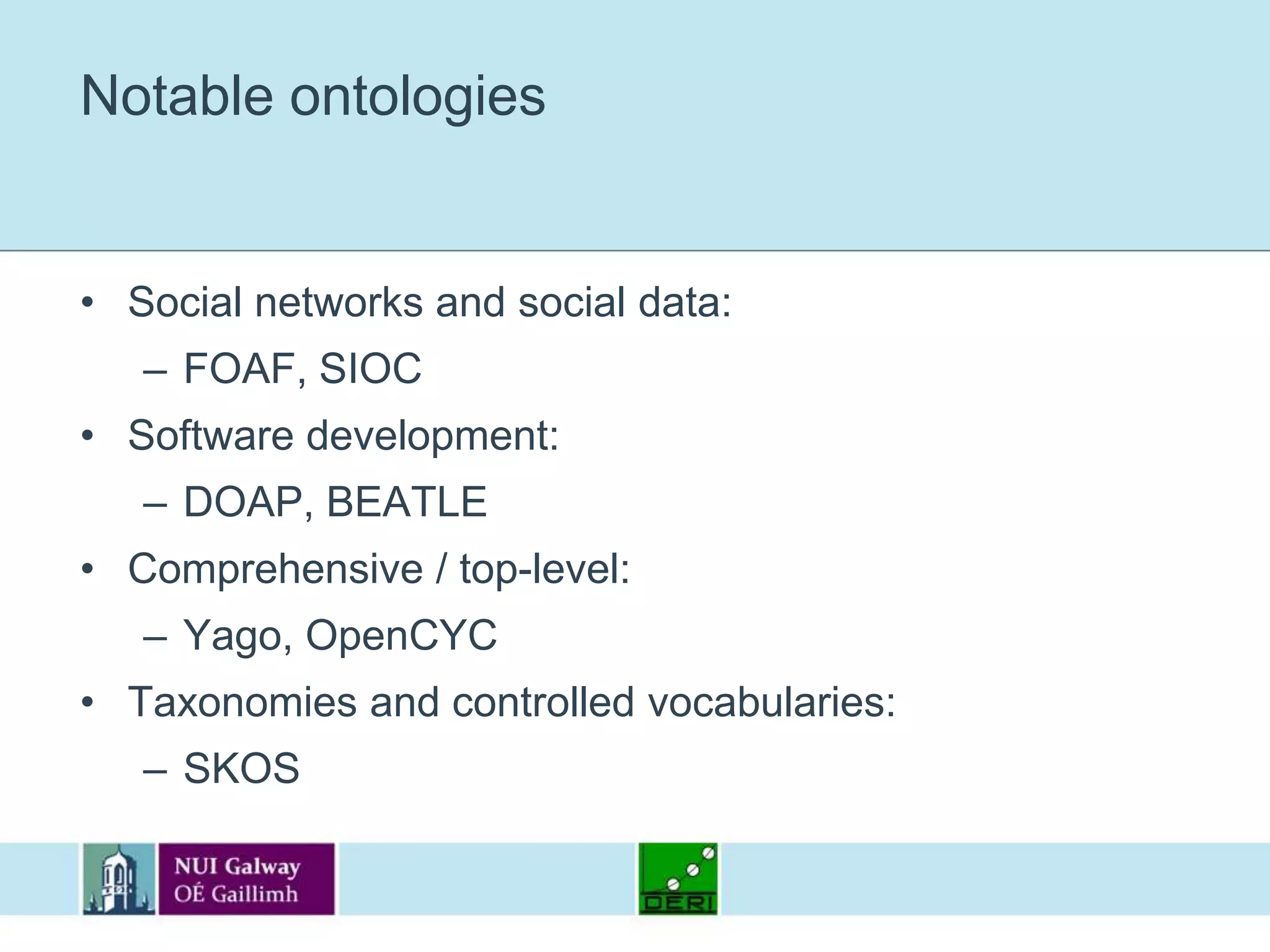 Notable ontologies

• Social networks and social data:
– FOAF, SIOC
• Software development:
– DOAP, BEATLE
• Comprehensive / top-level:
– Yago, OpenCYC
• Taxonomies and controlled vocabularies:
– SKOS

NUI Galway
OÉ Gaillimh

DERI